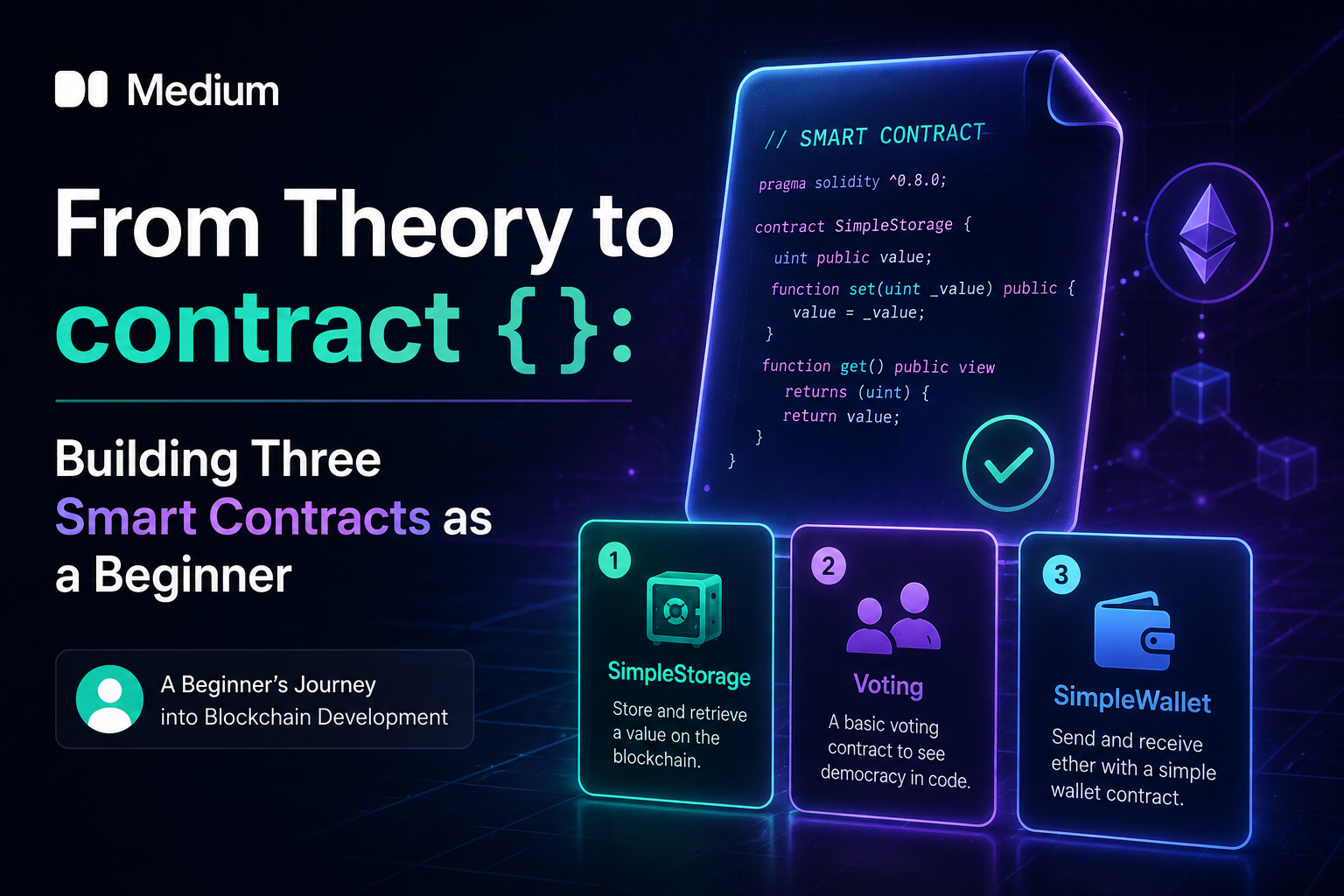 Medium

From Theory to contract { }:

Building Three Smart Contracts as a Beginner

A Beginner's Journey into Blockchain Development

// SMART CONTRACT

pragma solidity ^0.8.0;

contract SimpleStorage {
uint public value;
function set(uint _value) public {
value = _value;
}
function get() public view
returns (uint) {
return value;
}
}

1
SimpleStorage
Store and retrieve a value on the blockchain.

2
Voting
A basic voting contract to see democracy in code.

3
SimpleWallet
Send and receive ether with a simple wallet contract.